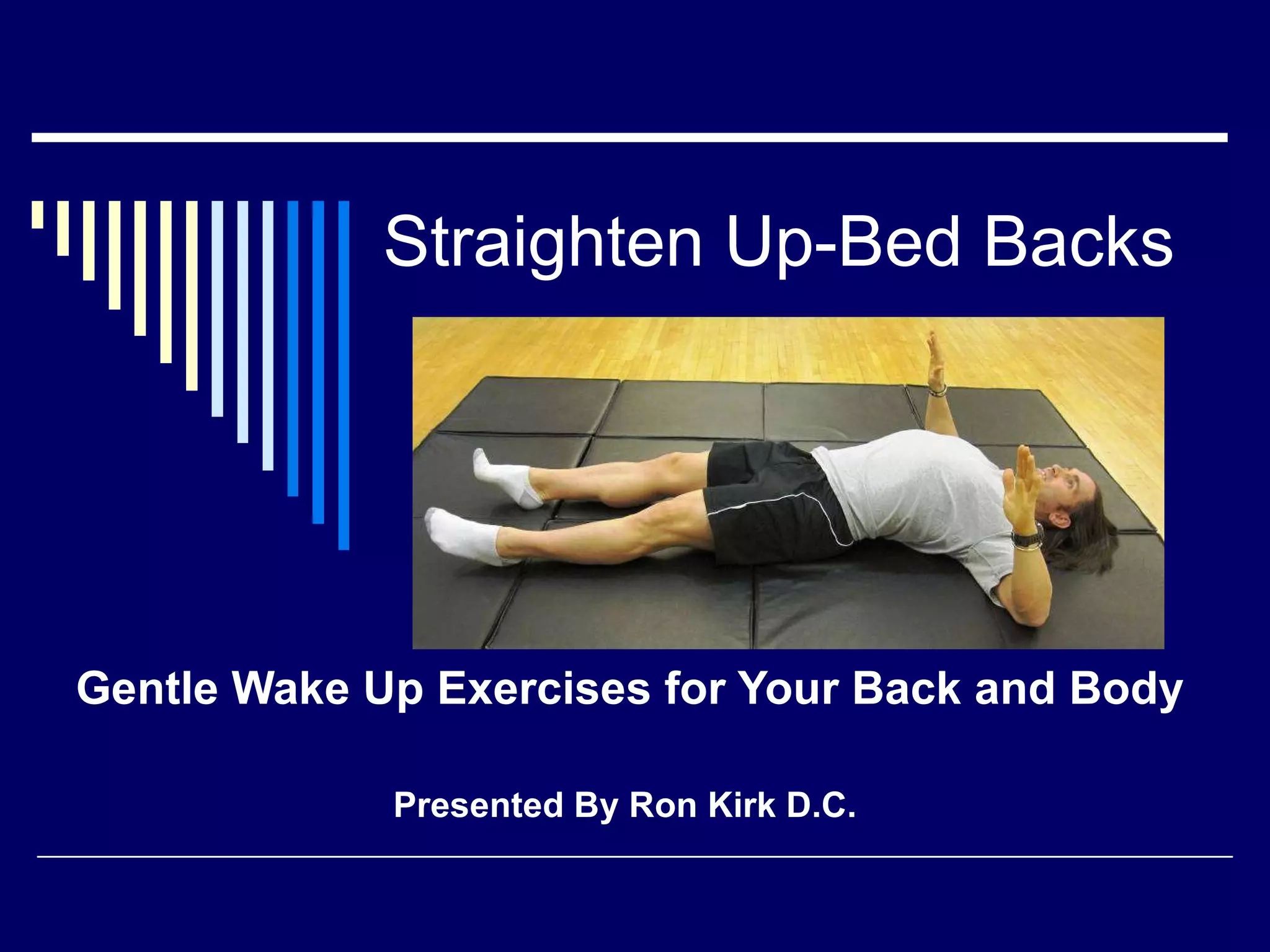 Straighten Up-Bed Backs

Gentle Wake Up Exercises for Your Back and Body

Presented By Ron Kirk D.C.